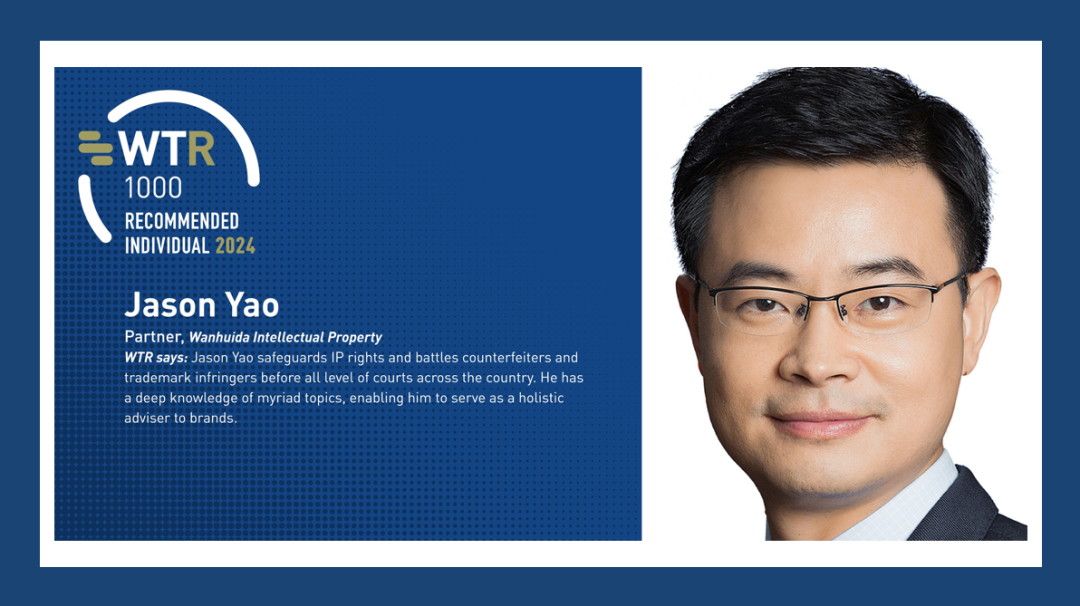 WTR 1000
RECOMMENDED INDIVIDUAL 2024

Jason Yao
Partner, Wanhuida Intellectual Property
WTR says: Jason Yao safeguards IP rights and battles counterfeiters and trademark infringers before all level of courts across the country. He has a deep knowledge of myriad topics, enabling him to serve as a holistic adviser to brands.